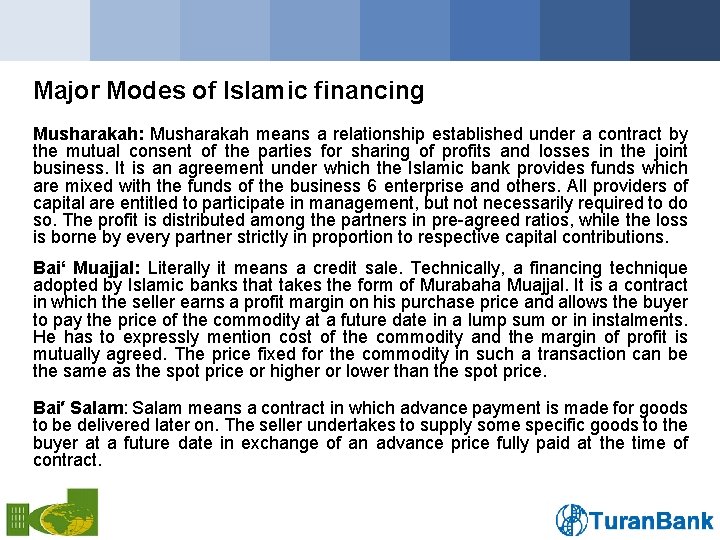 Major Modes of Islamic financing

Musharakah: Musharakah means a relationship established under a contract by the mutual consent of the parties for sharing of profits and losses in the joint business. It is an agreement under which the Islamic bank provides funds which are mixed with the funds of the business 6 enterprise and others. All providers of capital are entitled to participate in management, but not necessarily required to do so. The profit is distributed among the partners in pre-agreed ratios, while the loss is borne by every partner strictly in proportion to respective capital contributions.

Bai‘ Muajjal: Literally it means a credit sale. Technically, a financing technique adopted by Islamic banks that takes the form of Murabaha Muajjal. It is a contract in which the seller earns a profit margin on his purchase price and allows the buyer to pay the price of the commodity at a future date in a lump sum or in instalments. He has to expressly mention cost of the commodity and the margin of profit is mutually agreed. The price fixed for the commodity in such a transaction can be the same as the spot price or higher or lower than the spot price.

Bai′ Salam: Salam means a contract in which advance payment is made for goods to be delivered later on. The seller undertakes to supply some specific goods to the buyer at a future date in exchange of an advance price fully paid at the time of contract.

TuranBank